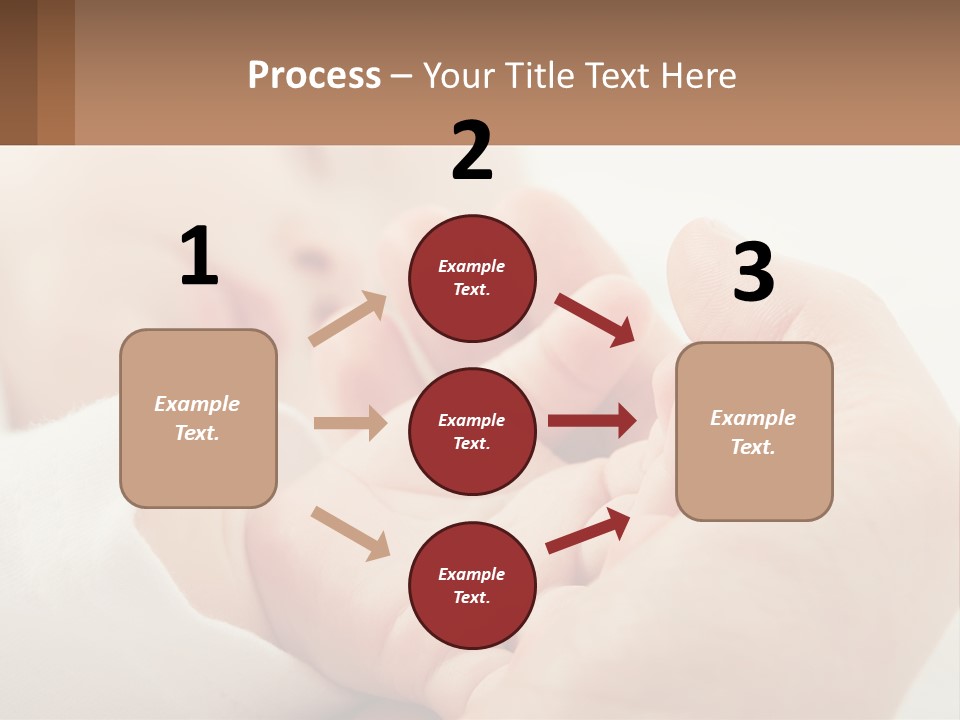 Process – Your Title Text Here

1

Example Text.

2

Example Text.

Example Text.

Example Text.

3

Example Text.